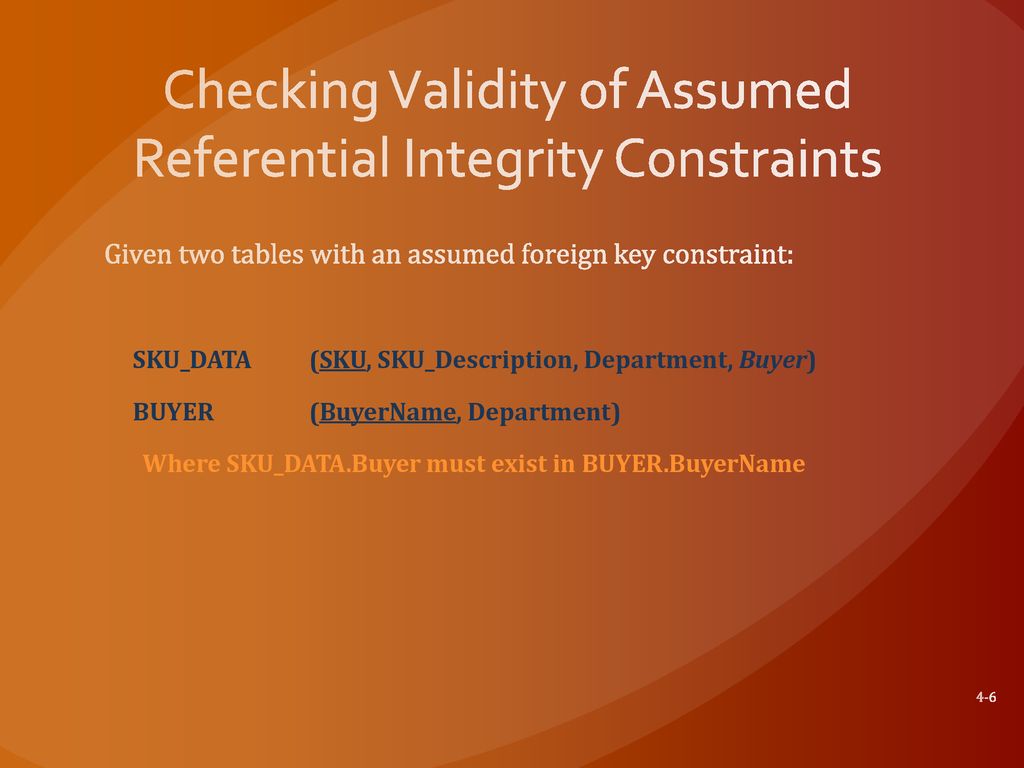 Checking Validity of Assumed Referential Integrity Constraints

Given two tables with an assumed foreign key constraint:

SKU_DATA (SKU, SKU_Description, Department, Buyer)

BUYER (BuyerName, Department)

Where SKU_DATA.Buyer must exist in BUYER.BuyerName

4-6